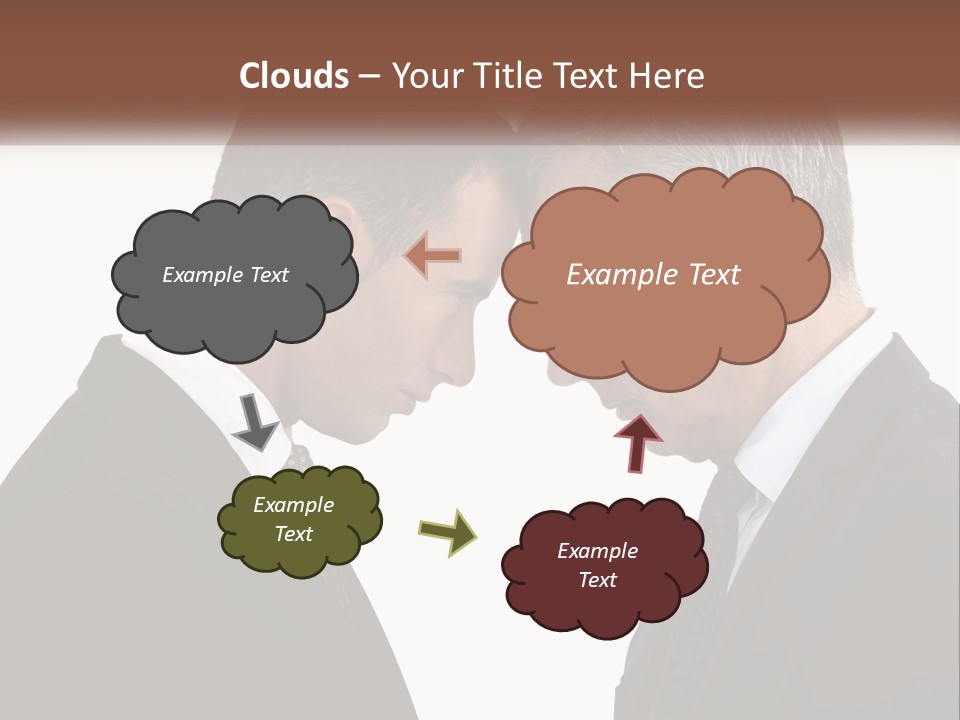 Clouds – Your Title Text Here

Example Text

Example Text

Example Text

Example Text